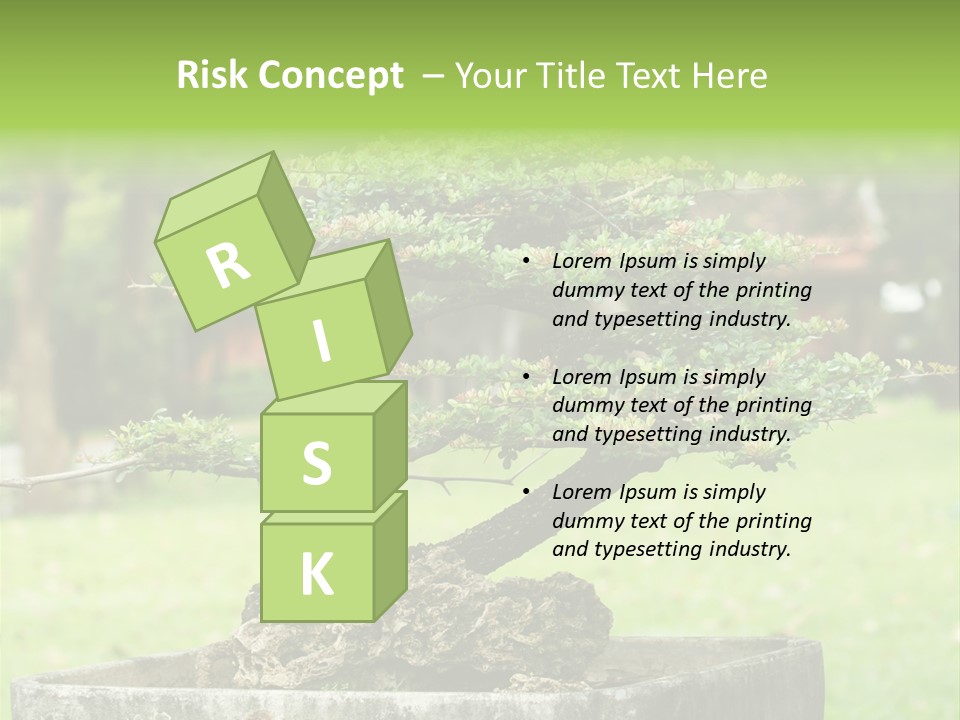 Risk Concept – Your Title Text Here

R
I
S
K

• Lorem Ipsum is simply dummy text of the printing and typesetting industry.

• Lorem Ipsum is simply dummy text of the printing and typesetting industry.

• Lorem Ipsum is simply dummy text of the printing and typesetting industry.